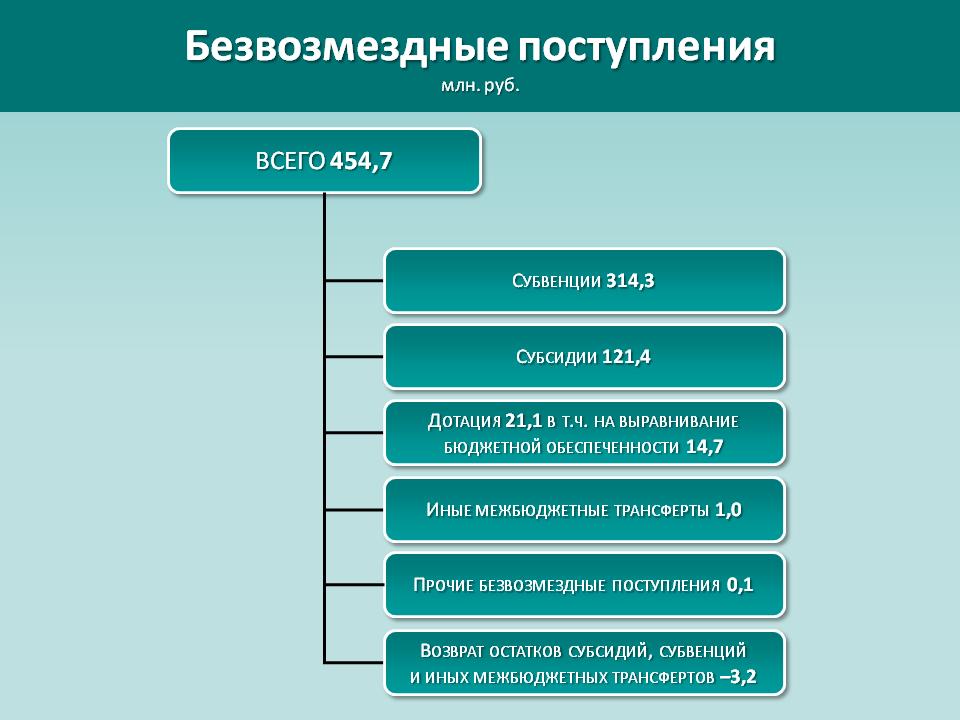 Безвозмездные поступления
млн. руб.

ВСЕГО 454,7

Субвенции 314,3

Субсидии 121,4

Дотация 21,1 в т.ч. на выравнивание бюджетной обеспеченности 14,7

Иные межбюджетные трансферты 1,0

Прочие безвозмездные поступления 0,1

Возврат остатков субсидий, субвенций и иных межбюджетных трансфертов –3,2